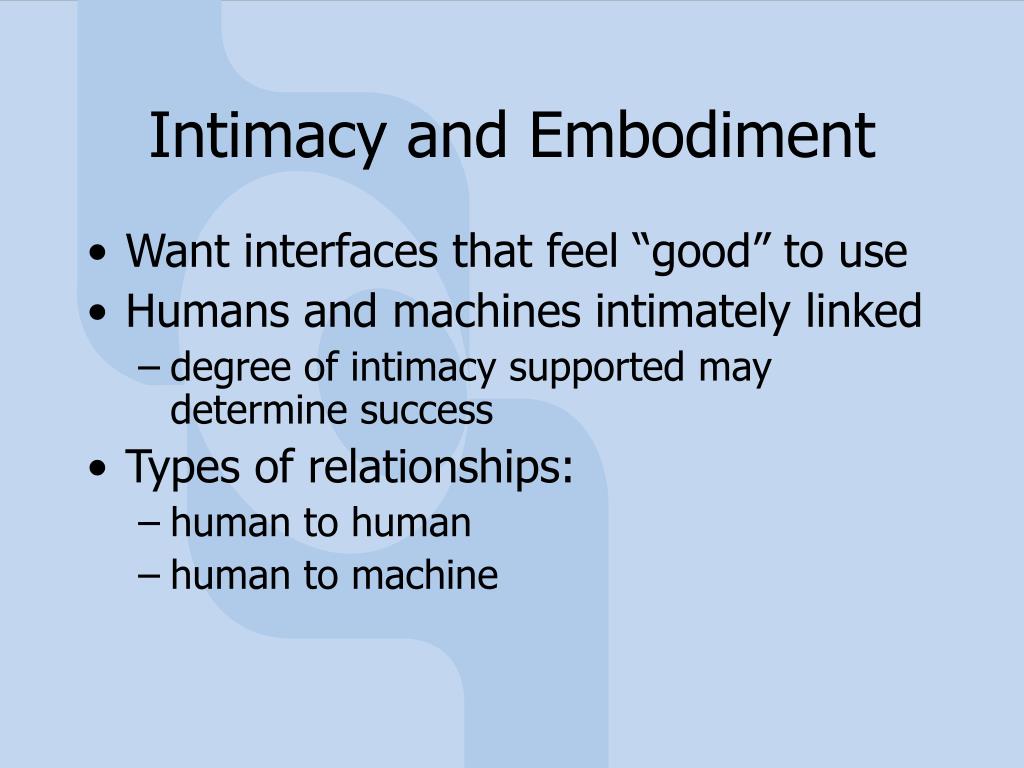 Intimacy and Embodiment

• Want interfaces that feel “good” to use
• Humans and machines intimately linked
– degree of intimacy supported may determine success
• Types of relationships:
– human to human
– human to machine